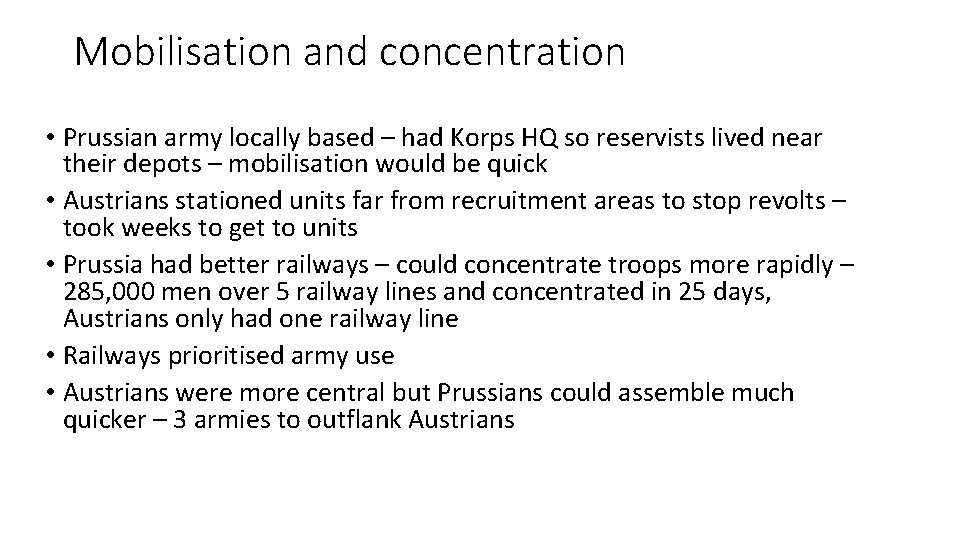 Mobilisation and concentration

• Prussian army locally based – had Korps HQ so reservists lived near their depots – mobilisation would be quick
• Austrians stationed units far from recruitment areas to stop revolts – took weeks to get to units
• Prussia had better railways – could concentrate troops more rapidly – 285,000 men over 5 railway lines and concentrated in 25 days, Austrians only had one railway line
• Railways prioritised army use
• Austrians were more central but Prussians could assemble much quicker – 3 armies to outflank Austrians